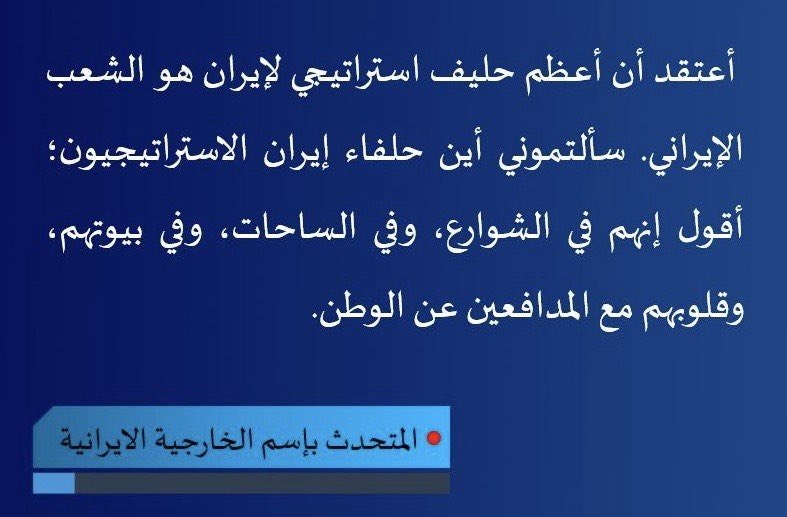 أعتقد أن أعظم حليف استراتيجي لإيران هو الشعب الإيراني. سألتموني أين حلفاء إيران الاستراتيجيون؛ أقول إنهم في الشوارع، وفي الساحات، وفي بيوتهم، وقلوبهم مع المدافعين عن الوطن.

المتحدث بإسم الخارجية الايرانية